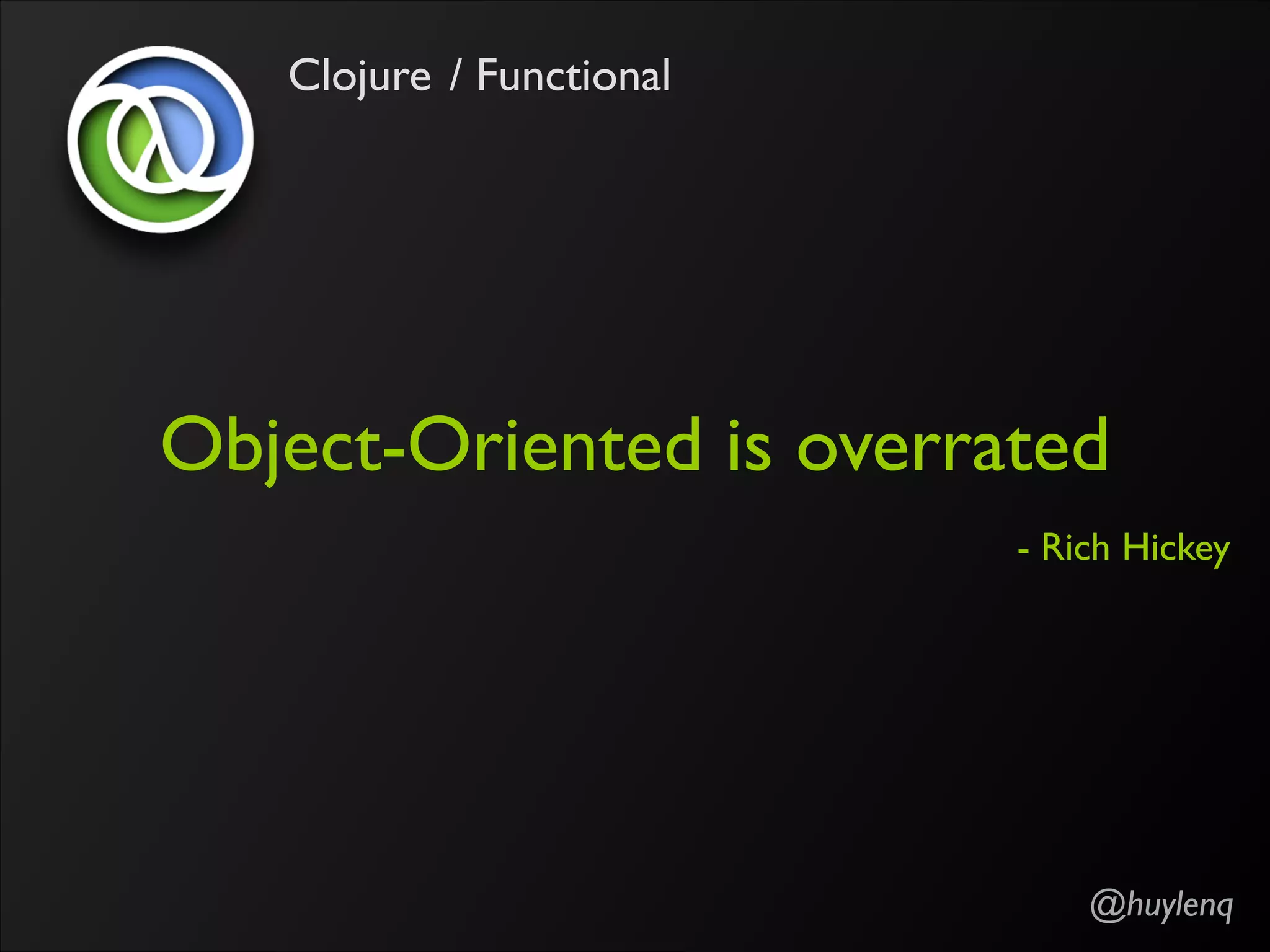 Clojure / Functional

Object-Oriented is overrated

- Rich Hickey

@huylenq